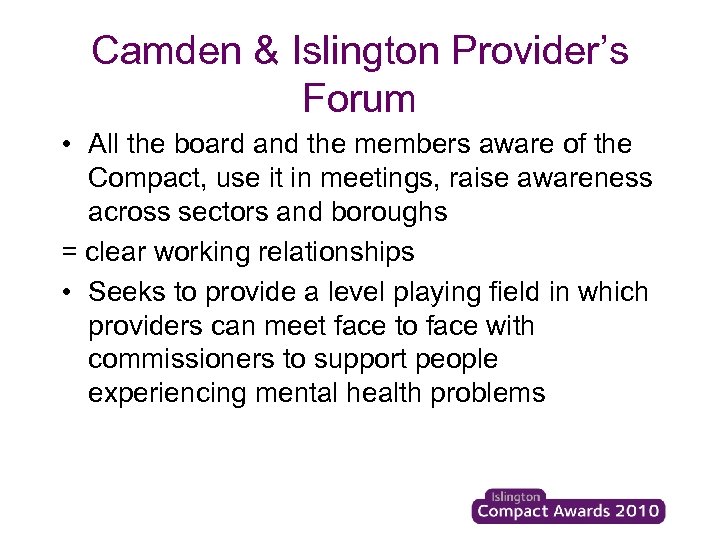 Camden & Islington Provider's Forum

• All the board and the members aware of the Compact, use it in meetings, raise awareness across sectors and boroughs

= clear working relationships

• Seeks to provide a level playing field in which providers can meet face to face with commissioners to support people experiencing mental health problems

Islington
Compact Awards 2010